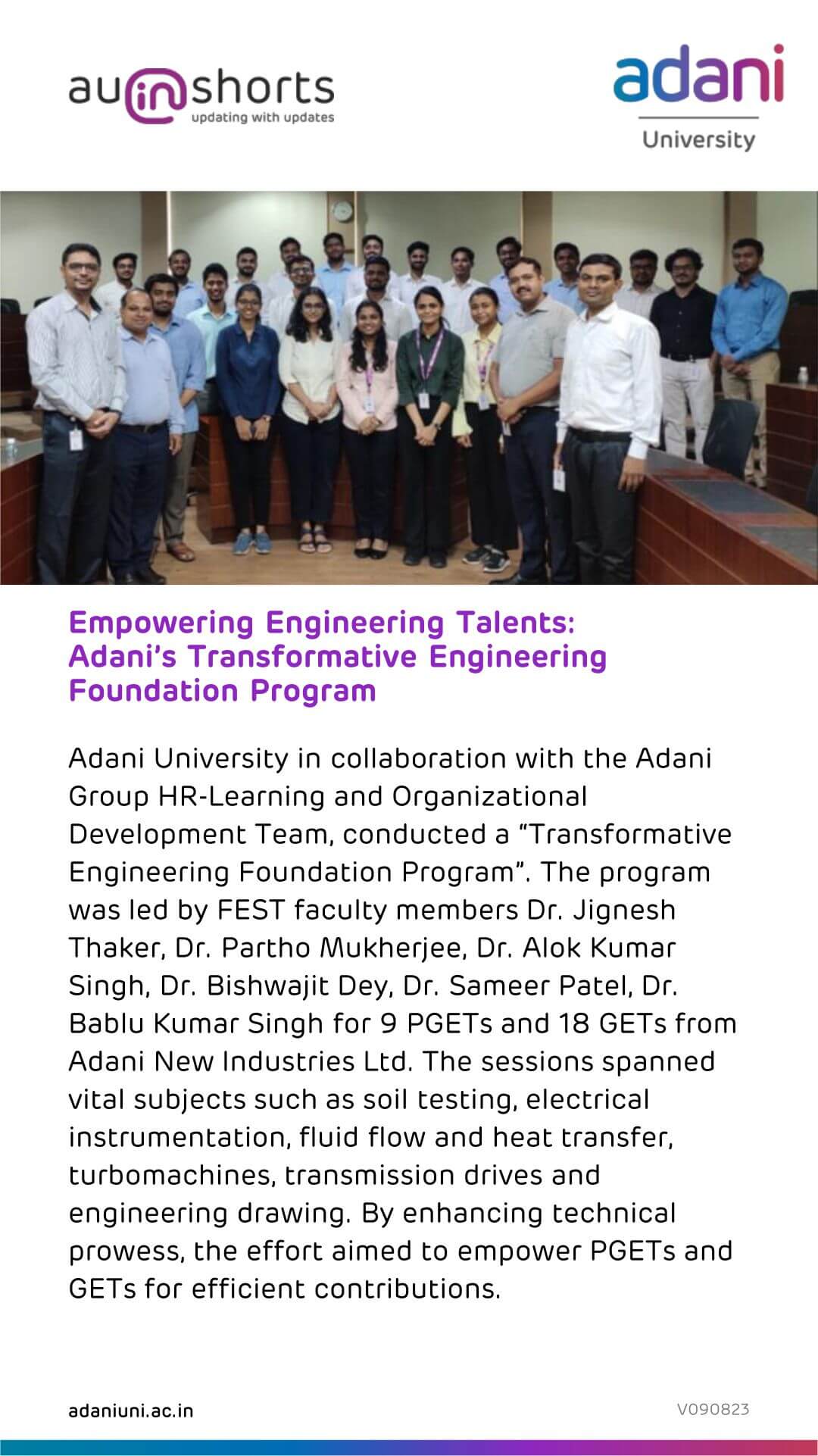 au in shorts
updating with updates

adani
University

Empowering Engineering Talents: Adani's Transformative Engineering Foundation Program

Adani University in collaboration with the Adani Group HR-Learning and Organizational Development Team, conducted a "Transformative Engineering Foundation Program". The program was led by FEST faculty members Dr. Jignesh Thaker, Dr. Partho Mukherjee, Dr. Alok Kumar Singh, Dr. Bishwajit Dey, Dr. Sameer Patel, Dr. Bablu Kumar Singh for 9 PGETs and 18 GETs from Adani New Industries Ltd. The sessions spanned vital subjects such as soil testing, electrical instrumentation, fluid flow and heat transfer, turbomachines, transmission drives and engineering drawing. By enhancing technical prowess, the effort aimed to empower PGETs and GETs for efficient contributions.

adaniuni.ac.in

V090823